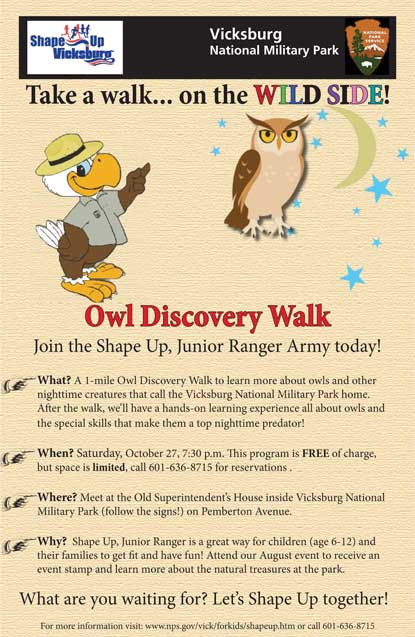 Shape Up Vicksburg

Vicksburg
National Military Park

NATIONAL PARK SERVICE

Take a walk... on the WILD SIDE!

Owl Discovery Walk

Join the Shape Up, Junior Ranger Army today!

What? A 1-mile Owl Discovery Walk to learn more about owls and other nighttime creatures that call the Vicksburg National Military Park home. After the walk, we'll have a hands-on learning experience all about owls and the special skills that make them a top nighttime predator!

When? Saturday, October 27, 7:30 p.m. This program is FREE of charge, but space is limited, call 601-636-8715 for reservations .

Where? Meet at the Old Superintendent's House inside Vicksburg National Military Park (follow the signs!) on Pemberton Avenue.

Why? Shape Up, Junior Ranger is a great way for children (age 6-12) and their families to get fit and have fun! Attend our August event to receive an event stamp and learn more about the natural treasures at the park.

What are you waiting for? Let's Shape Up together!

For more information visit: www.nps.gov/vick/forkids/shapeup.htm or call 601-636-8715